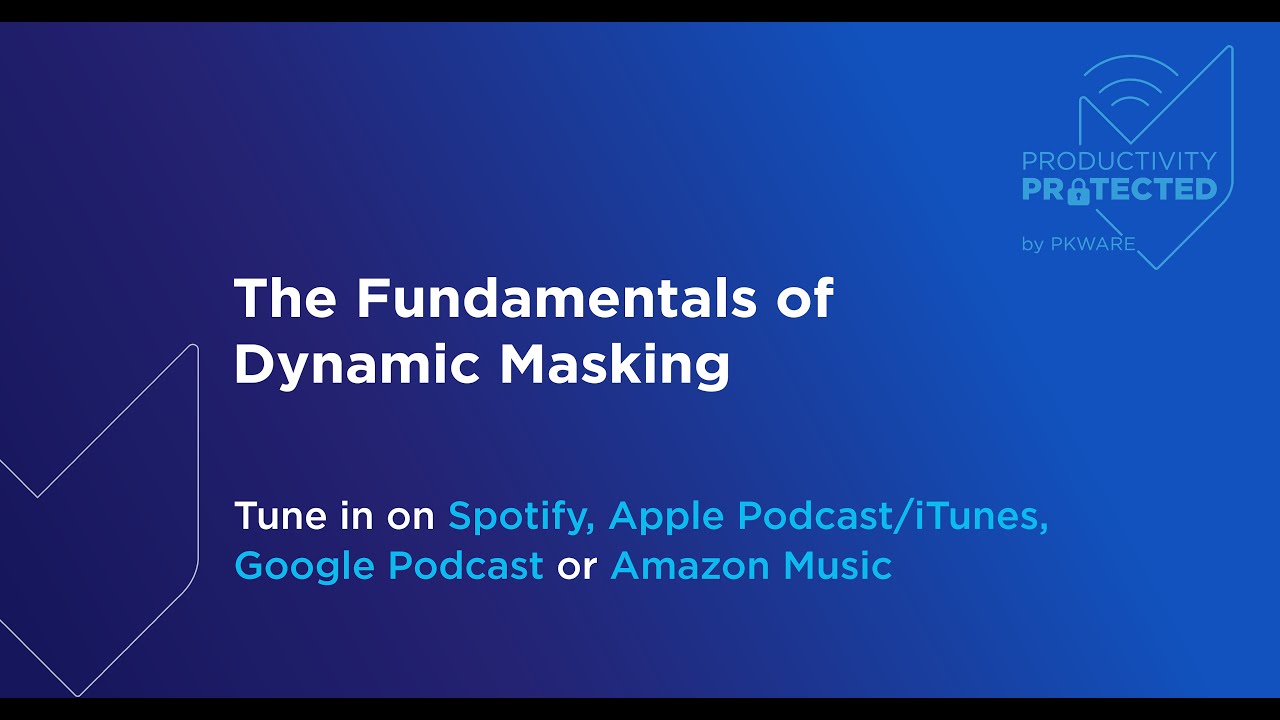 PRODUCTIVITY
PROTECTED
by PKWARE

The Fundamentals of Dynamic Masking

Tune in on Spotify, Apple Podcast/iTunes, Google Podcast or Amazon Music